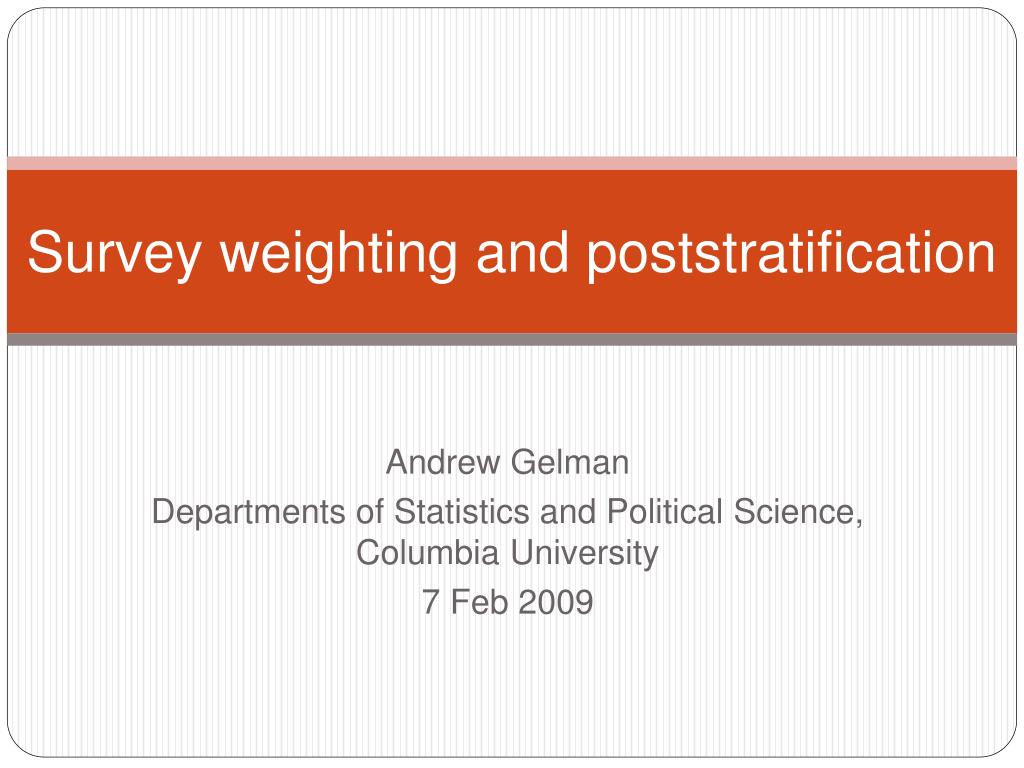 Survey weighting and poststratification

Andrew Gelman
Departments of Statistics and Political Science, Columbia University
7 Feb 2009